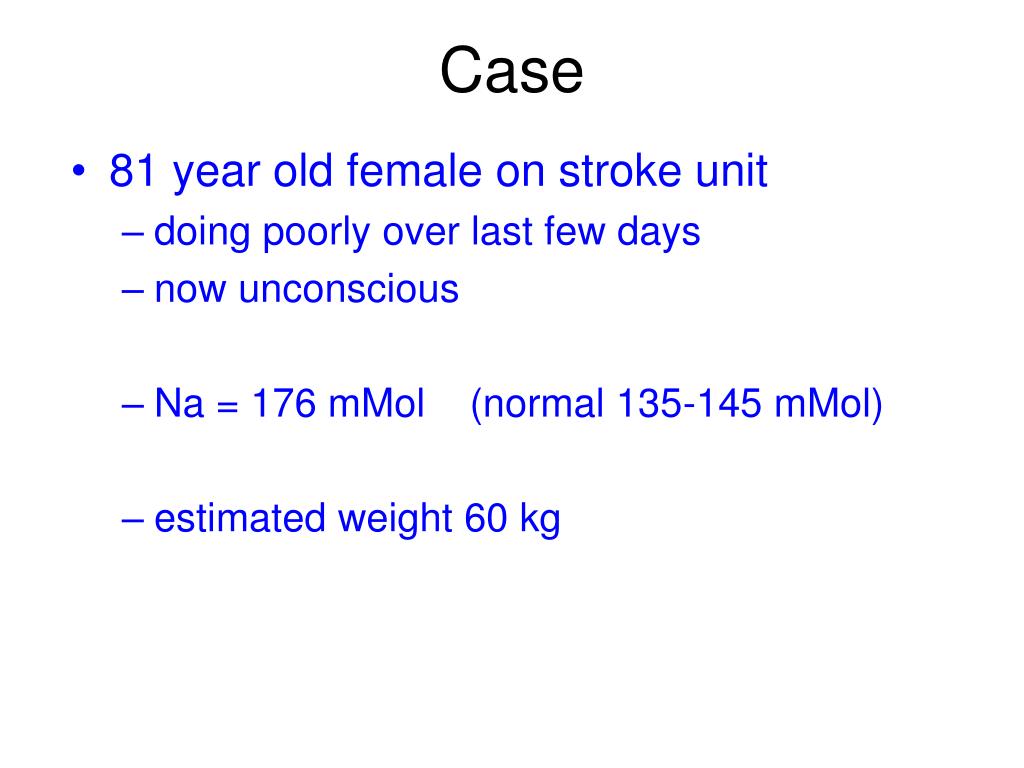 Case

• 81 year old female on stroke unit
– doing poorly over last few days
– now unconscious

– Na = 176 mMol (normal 135-145 mMol)

– estimated weight 60 kg